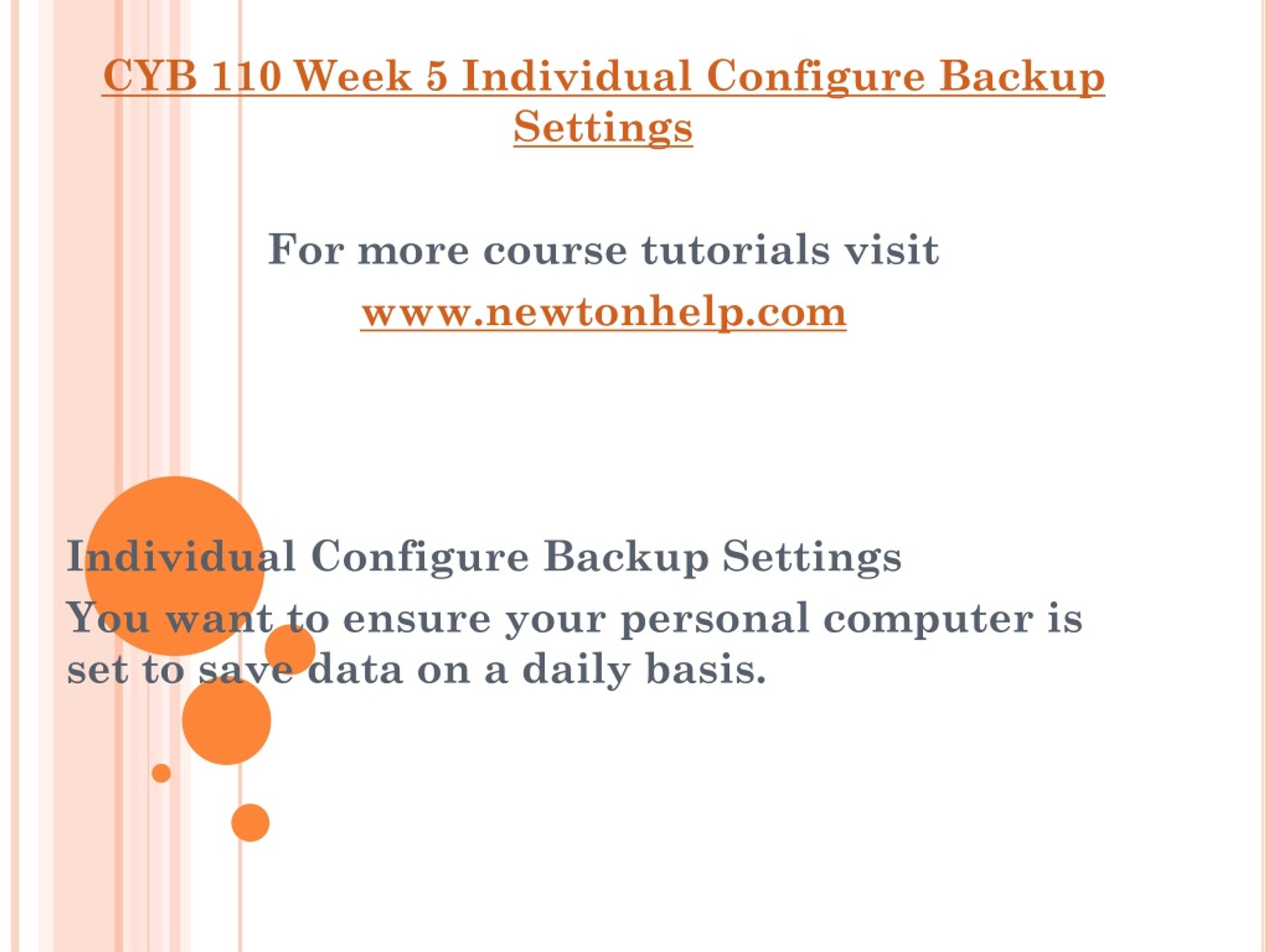 CYB 110 Week 5 Individual Configure Backup Settings

For more course tutorials visit
www.newtonhelp.com

Individual Configure Backup Settings
You want to ensure your personal computer is set to save data on a daily basis.